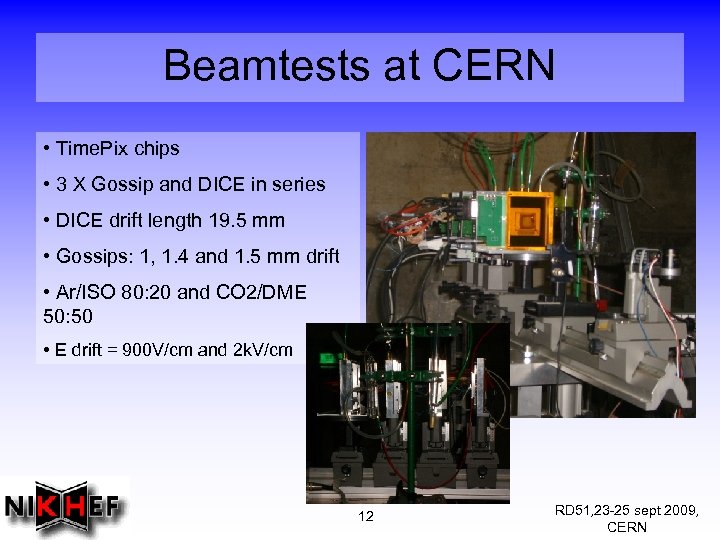 Beamtests at CERN

• TimePix chips

• 3 X Gossip and DICE in series

• DICE drift length 19.5 mm

• Gossips: 1, 1.4 and 1.5 mm drift

• Ar/ISO 80:20 and CO2/DME 50:50

• E drift = 900V/cm and 2kV/cm

NIKHEF

12

RD51,23-25 sept 2009, CERN